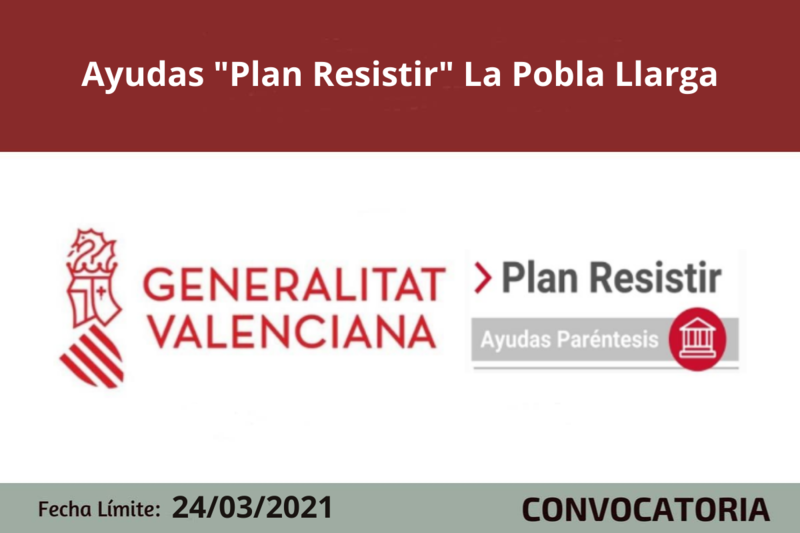 Ayudas "Plan Resistir" La Pobla Llarga

GENERALITAT VALENCIANA

> Plan Resistir

Ayudas Paréntesis

Fecha Límite: 24/03/2021

CONVOCATORIA